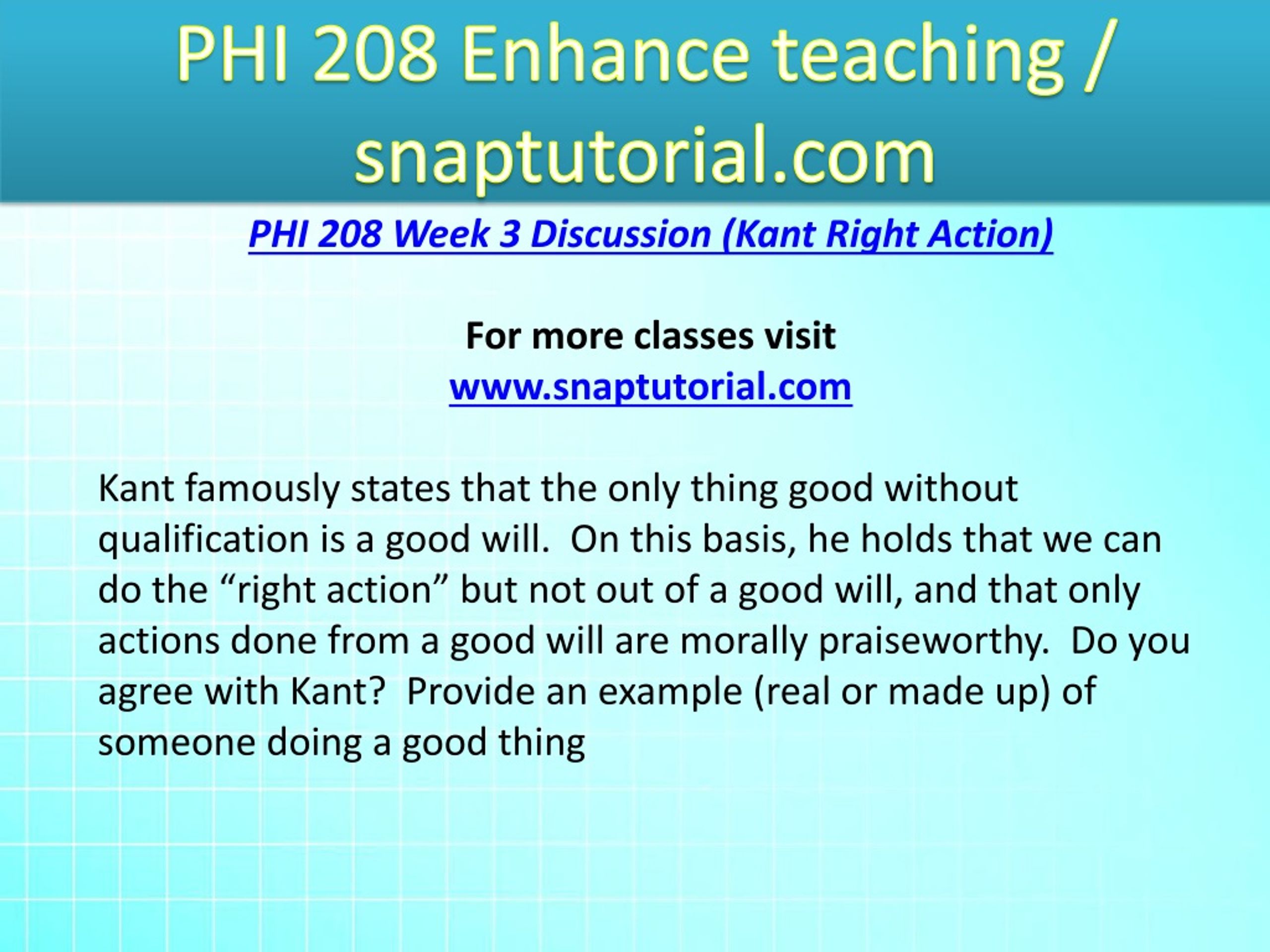 PHI 208 Enhance teaching / snaptutorial.com

PHI 208 Week 3 Discussion (Kant Right Action)

For more classes visit
www.snaptutorial.com

Kant famously states that the only thing good without qualification is a good will.  On this basis, he holds that we can do the “right action” but not out of a good will, and that only actions done from a good will are morally praiseworthy.  Do you agree with Kant?  Provide an example (real or made up) of someone doing a good thing